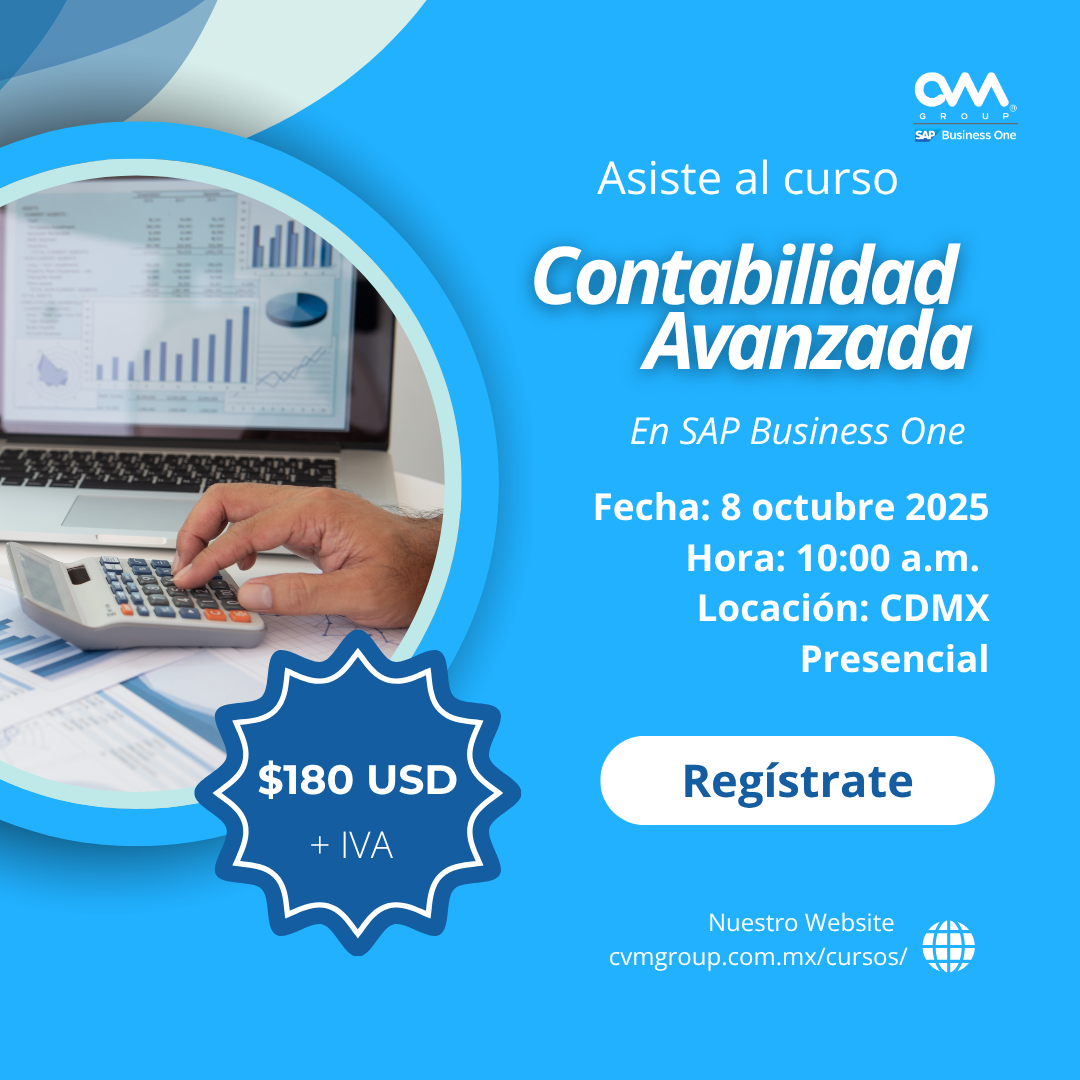 CVM GROUP
SAP Business One

Asiste al curso

Contabilidad Avanzada

En SAP Business One

Fecha: 8 octubre 2025
Hora: 10:00 a.m.
Locación: CDMX
Presencial

Regístrate

$180 USD
+ IVA

Nuestro Website
cvmgroup.com.mx/cursos/